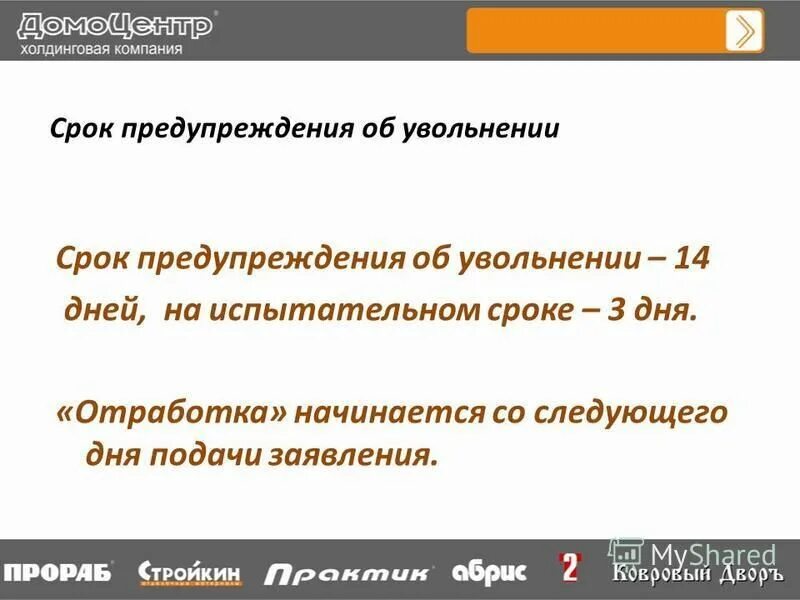 ДомоЦентр
холдинговая компания

Срок предупреждения об увольнении

Срок предупреждения об увольнении – 14 дней, на испытательном сроке – 3 дня.

«Отработка» начинается со следующего дня подачи заявления.

ПРОРАБ Стройкин Практик абрис 2 Ковровый Дворъ MyShared